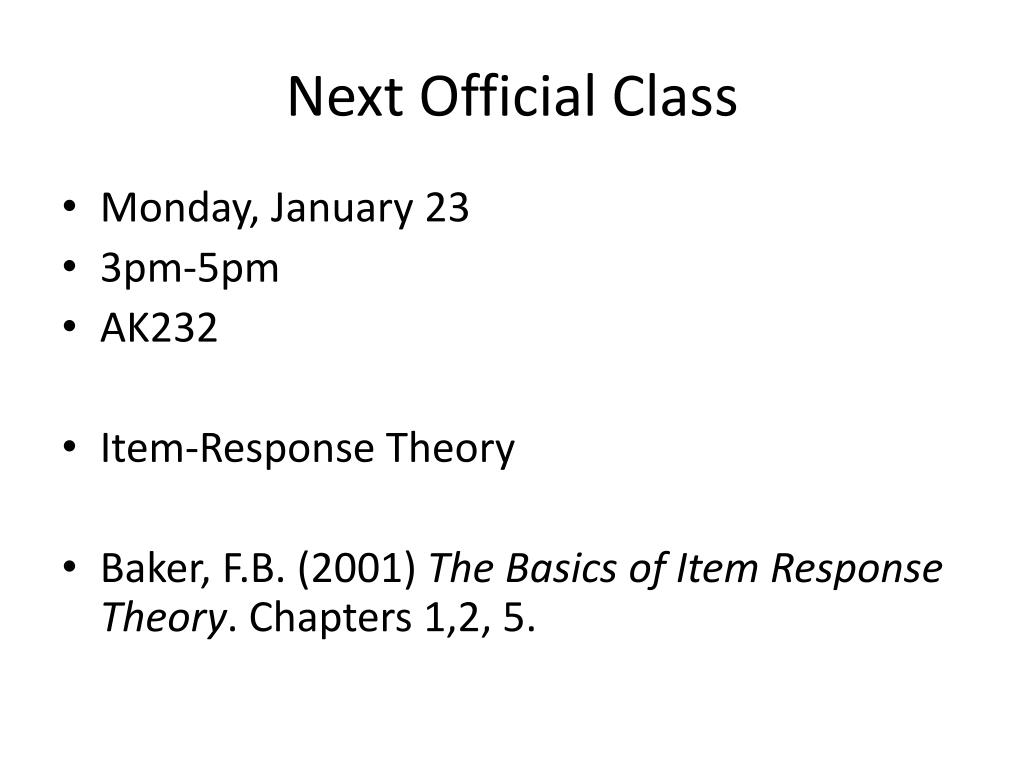 Next Official Class

• Monday, January 23
• 3pm-5pm
• AK232

• Item-Response Theory

• Baker, F.B. (2001) The Basics of Item Response Theory. Chapters 1,2, 5.